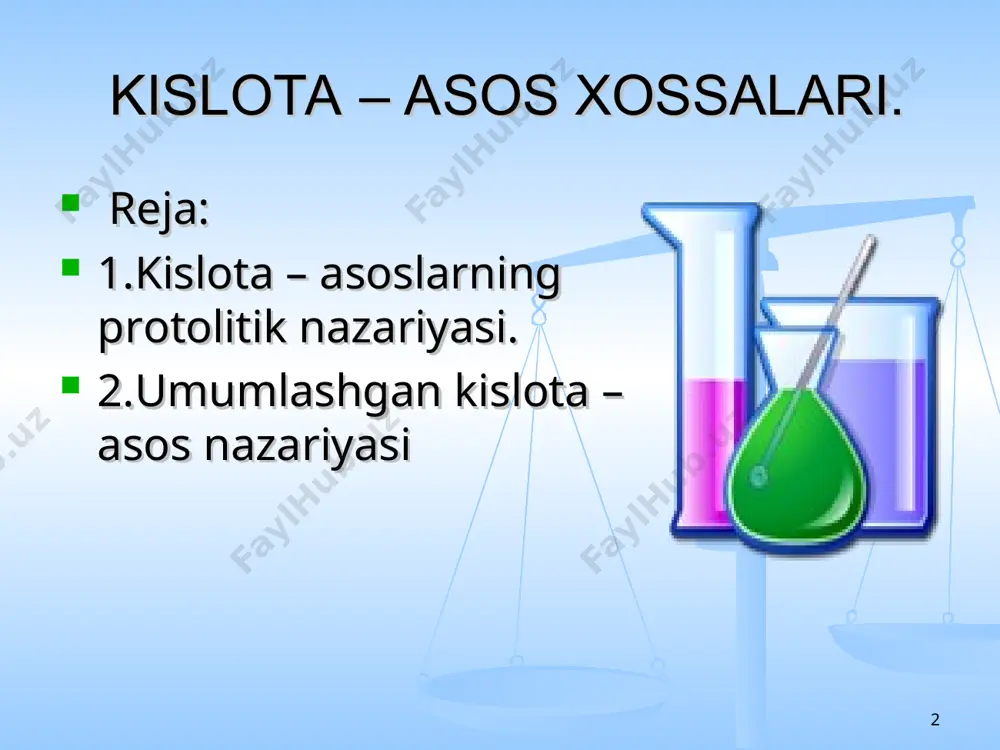 KISLOTA – ASOS XOSSALARI.

Reja:

1.Kislota – asoslarning protolitik nazariyasi.

2.Umumlashgan kislota – asos nazariyasi

FaylHub.uz

2